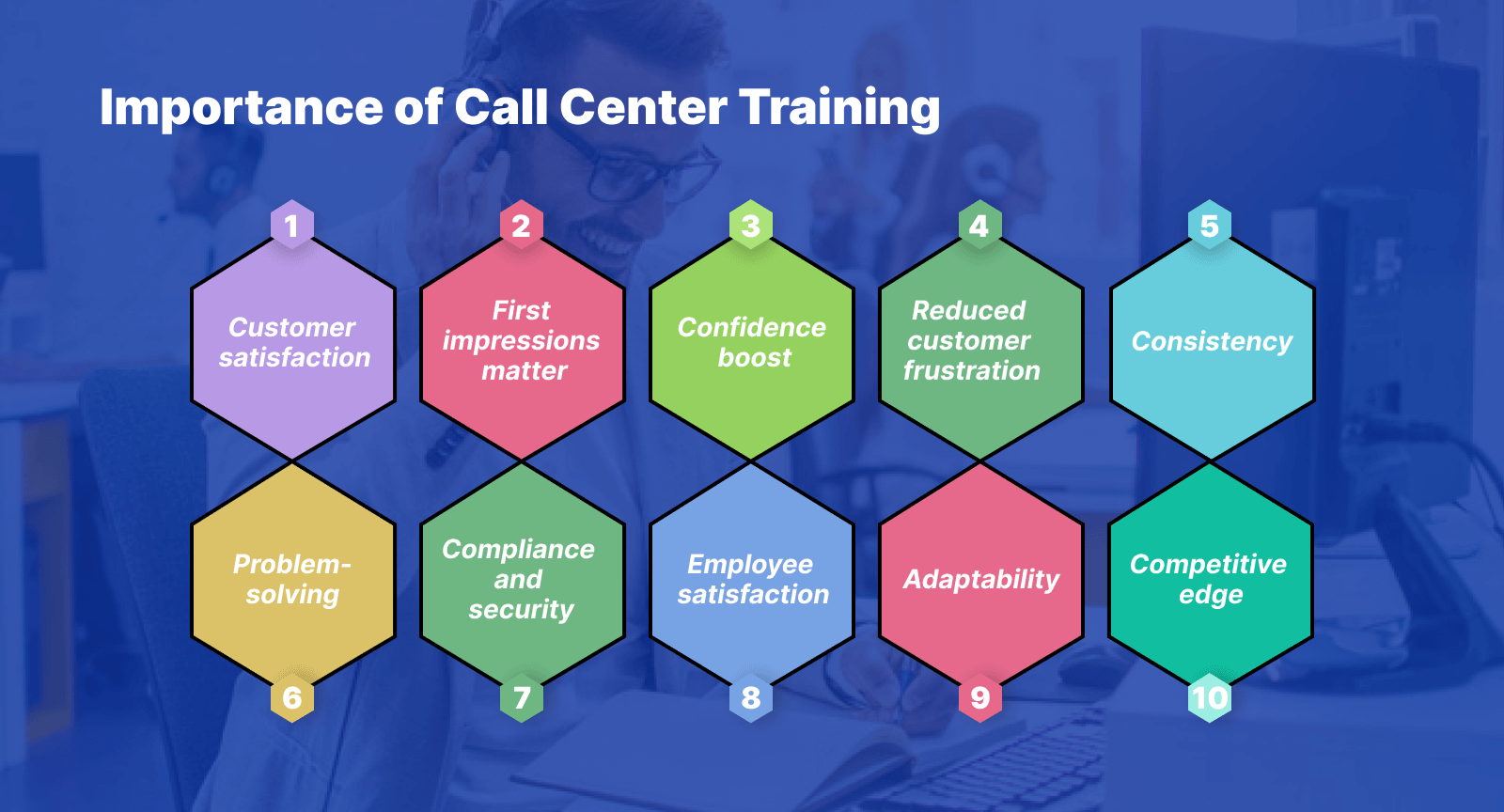 Importance of Call Center Training

1
Customer satisfaction

2
First impressions matter

3
Confidence boost

4
Reduced customer frustration

5
Consistency

Problem-solving
6

Compliance and security
7

Employee satisfaction
8

Adaptability
9

Competitive edge
10